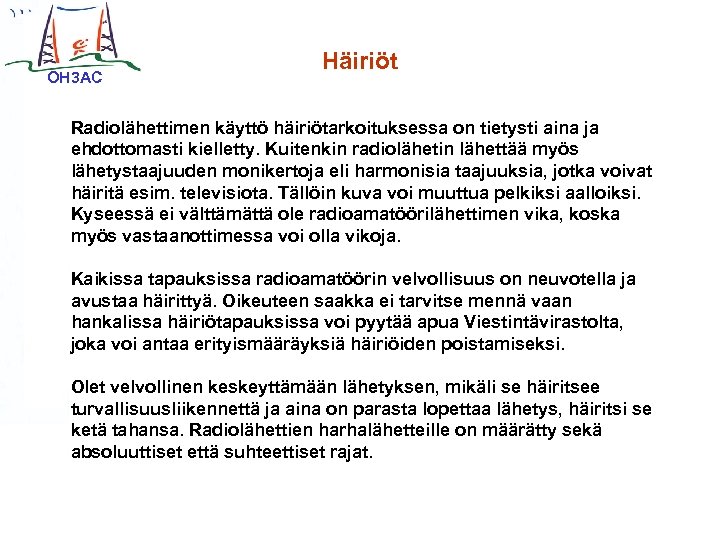 OH3AC

Häiriöt

Radiolähettimen käyttö häiriötarkoituksessa on tietysti aina ja ehdottomasti kielletty. Kuitenkin radiolähetin lähettää myös lähetystaajuuden monikertoja eli harmonisia taajuuksia, jotka voivat häiritä esim. televisiota. Tällöin kuva voi muuttua pelkiksi aalloiksi. Kyseessä ei välttämättä ole radioamatöörilähettimen vika, koska myös vastaanottimessa voi olla vikoja.

Kaikissa tapauksissa radioamatöörin velvollisuus on neuvotella ja avustaa häirittyä. Oikeuteen saakka ei tarvitse mennä vaan hankalissa häiriötapauksissa voi pyytää apua Viestintävirastolta, joka voi antaa erityismääräyksiä häiriöiden poistamiseksi.

Olet velvollinen keskeyttämään lähetyksen, mikäli se häiritsee turvallisuusliikennettä ja aina on parasta lopettaa lähetys, häiritsi se ketä tahansa. Radiolähettien harhalähetteille on määrätty sekä absoluuttiset että suhteettiset rajat.